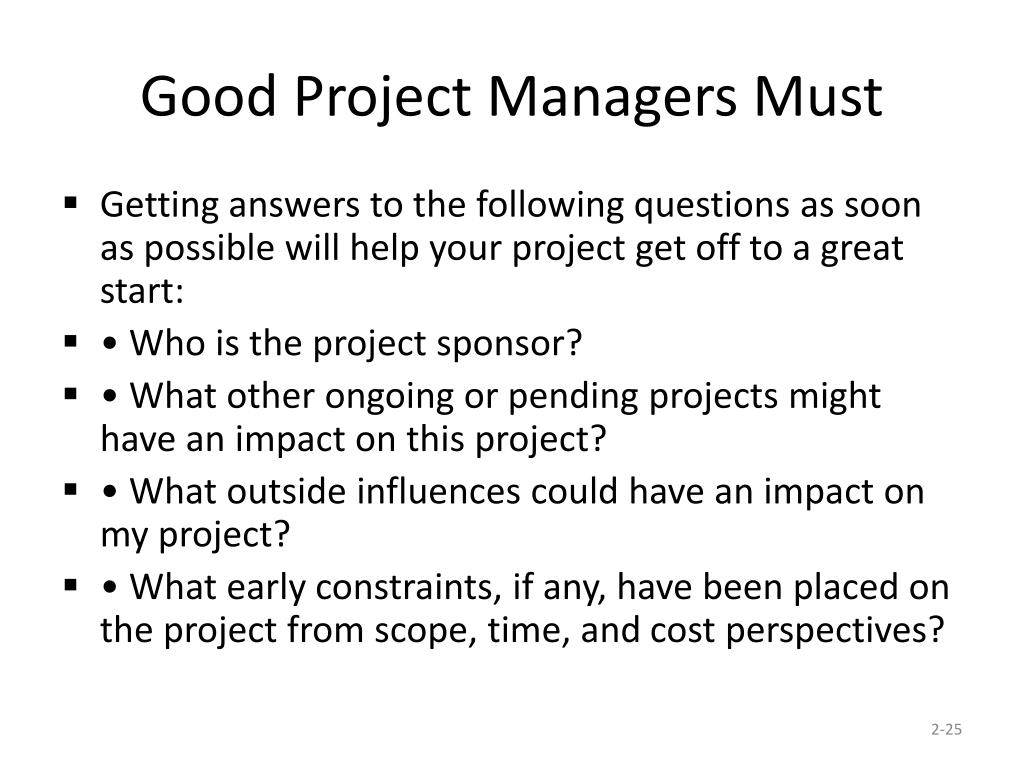 Good Project Managers Must

▪ Getting answers to the following questions as soon as possible will help your project get off to a great start:
▪ • Who is the project sponsor?
▪ • What other ongoing or pending projects might have an impact on this project?
▪ • What outside influences could have an impact on my project?
▪ • What early constraints, if any, have been placed on the project from scope, time, and cost perspectives?

2-25